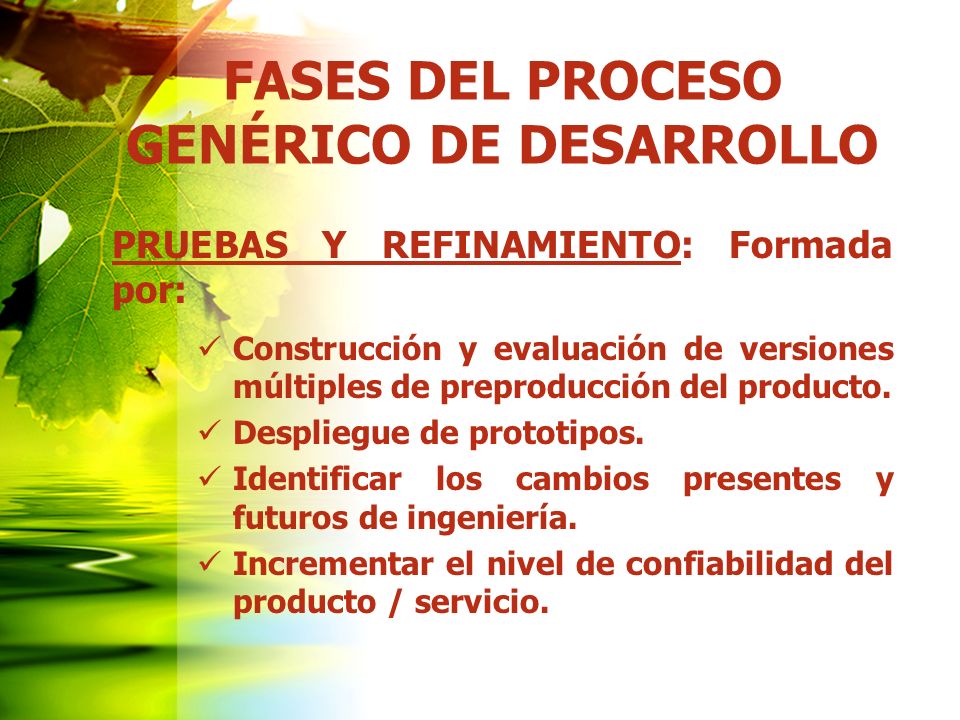 FASES DEL PROCESO GENÉRICO DE DESARROLLO

PRUEBAS Y REFINAMIENTO: Formada por:

✓ Construcción y evaluación de versiones múltiples de preproducción del producto.
✓ Despliegue de prototipos.
✓ Identificar los cambios presentes y futuros de ingeniería.
✓ Incrementar el nivel de confiabilidad del producto / servicio.